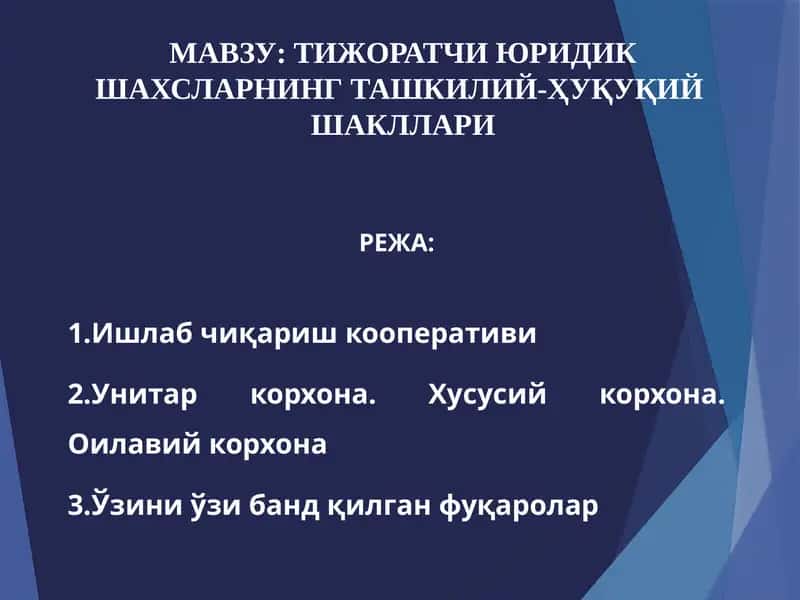 МАВЗУ: ТИЖОРАТЧИ ЮРИДИК ШАХСЛАРНИНГ ТАШКИЛИЙ-ҲУҚУҚИЙ ШАКЛЛАРИ

РЕЖА:

1.Ишлаб чиқариш кооперативи

2.Унитар корхона. Хусусий корхона. Оилавий корхона

3.Ўзини ўзи банд қилган фуқаролар